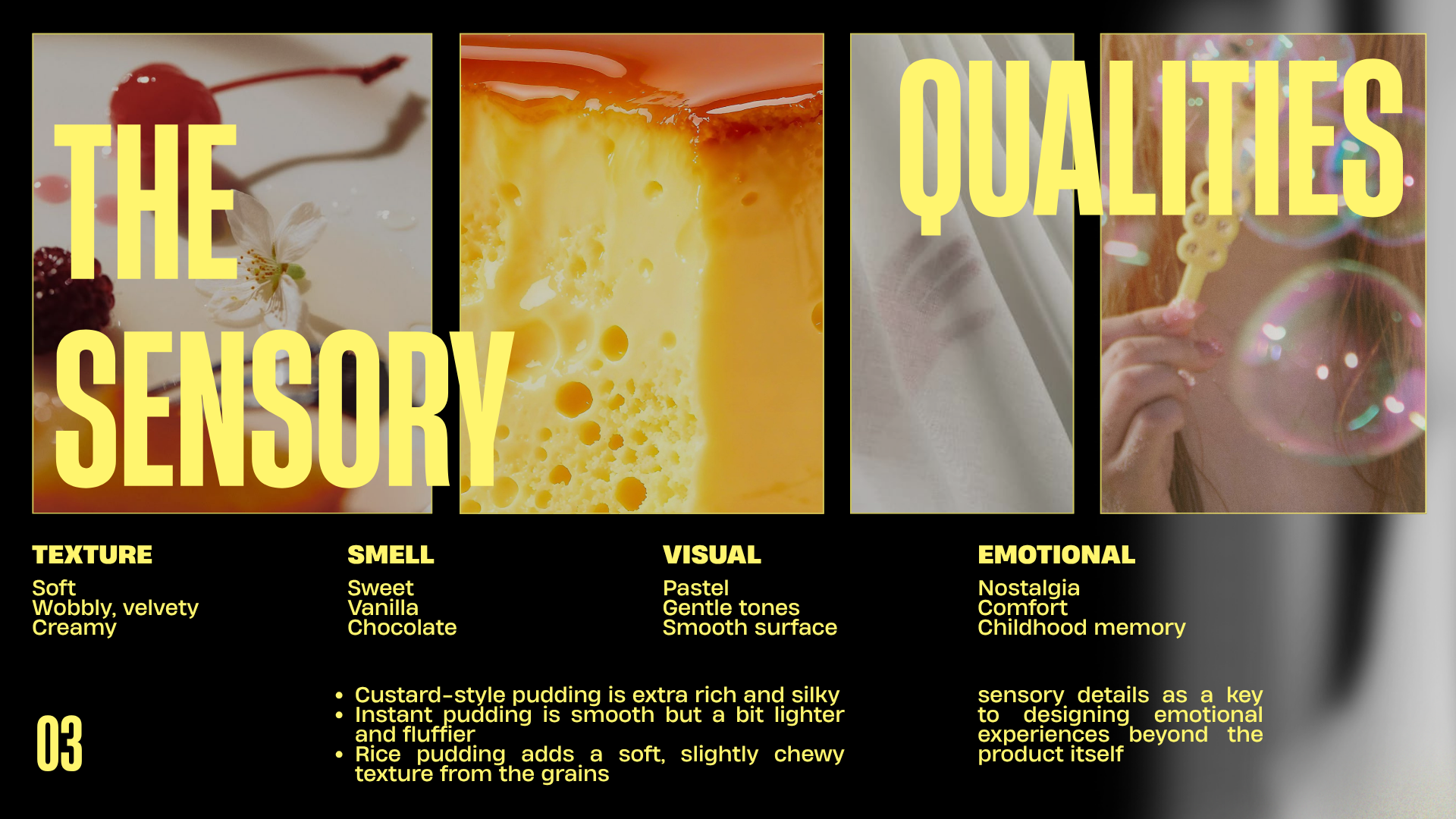 THE SENSORY QUALITIES

TEXTURE
Soft
Wobbly, velvety
Creamy

SMELL
Sweet
Vanilla
Chocolate

VISUAL
Pastel
Gentle tones
Smooth surface

EMOTIONAL
Nostalgia
Comfort
Childhood memory

03

• Custard-style pudding is extra rich and silky
• Instant pudding is smooth but a bit lighter and fluffier
• Rice pudding adds a soft, slightly chewy texture from the grains

sensory details as a key to designing emotional experiences beyond the product itself